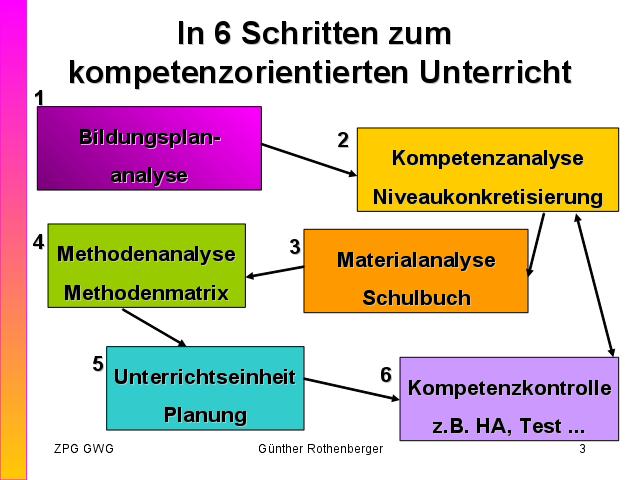 In 6 Schritten zum kompetenzorientierten Unterricht

1
Bildungsplan-analyse

2
Kompetenzanalyse
Niveaukonkretisierung

3
Materialanalyse
Schulbuch

4
Methodenanalyse
Methodenmatrix

5
Unterrichtseinheit
Planung

6
Kompetenzkontrolle
z.B. HA, Test ...

ZPG GWG Günther Rothenberger 3